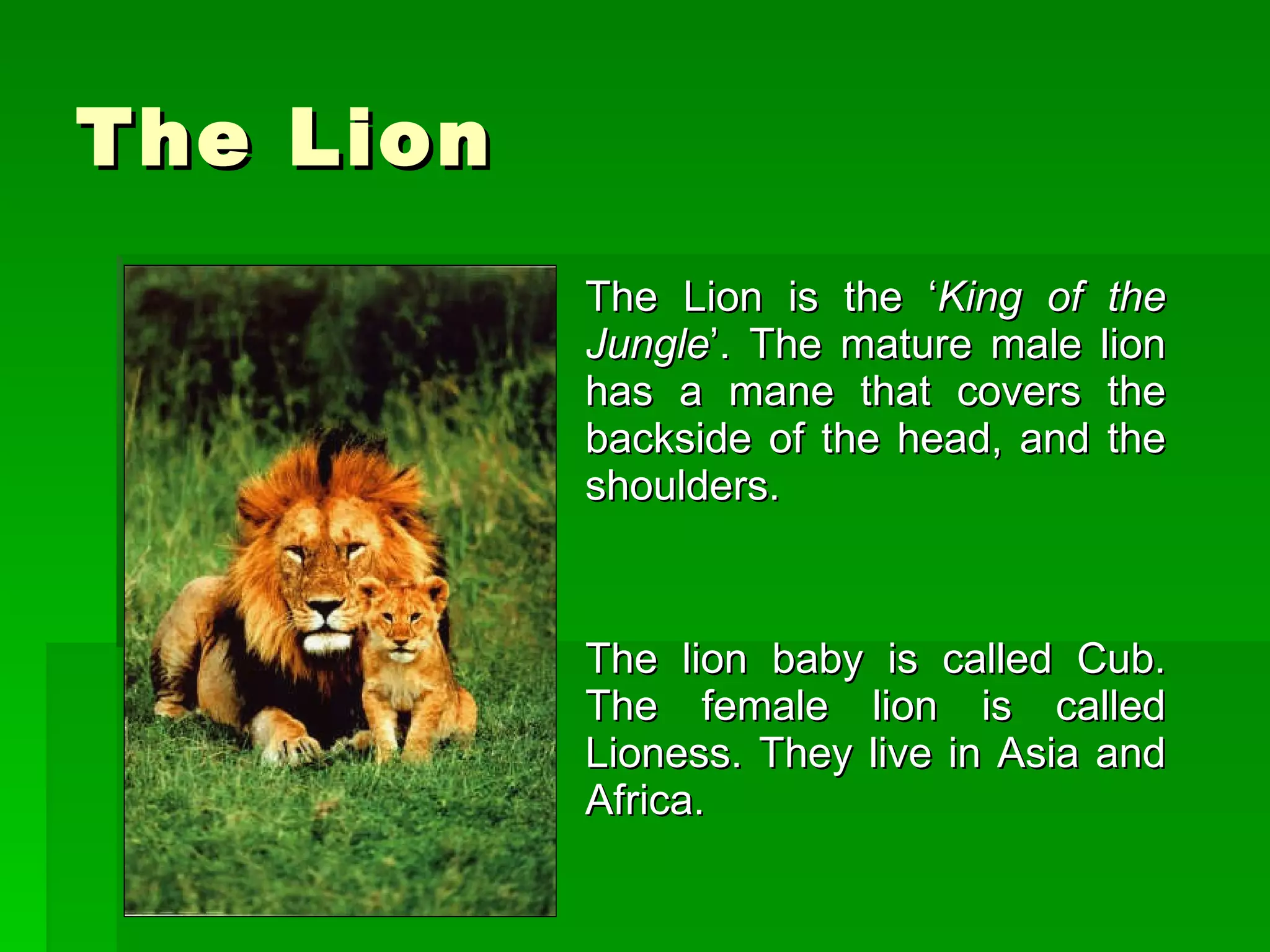 The Lion

The Lion is the ‘King of the Jungle’. The mature male lion has a mane that covers the backside of the head, and the shoulders.

The lion baby is called Cub. The female lion is called Lioness. They live in Asia and Africa.